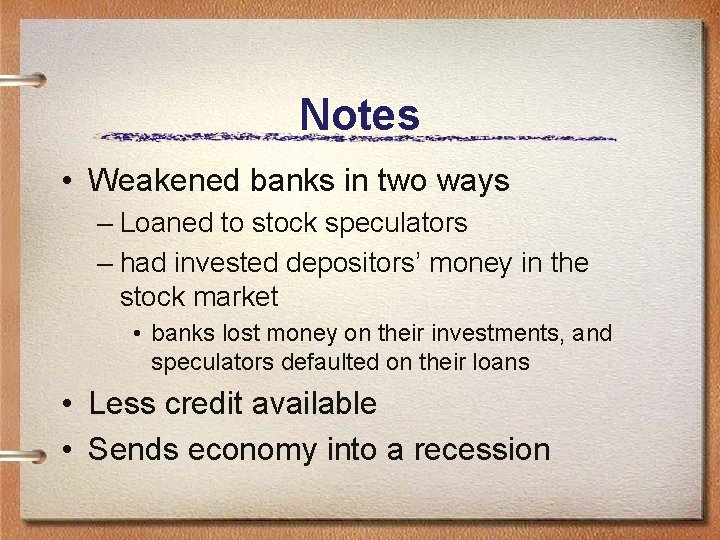 Notes

• Weakened banks in two ways
– Loaned to stock speculators
– had invested depositors’ money in the stock market
• banks lost money on their investments, and speculators defaulted on their loans
• Less credit available
• Sends economy into a recession